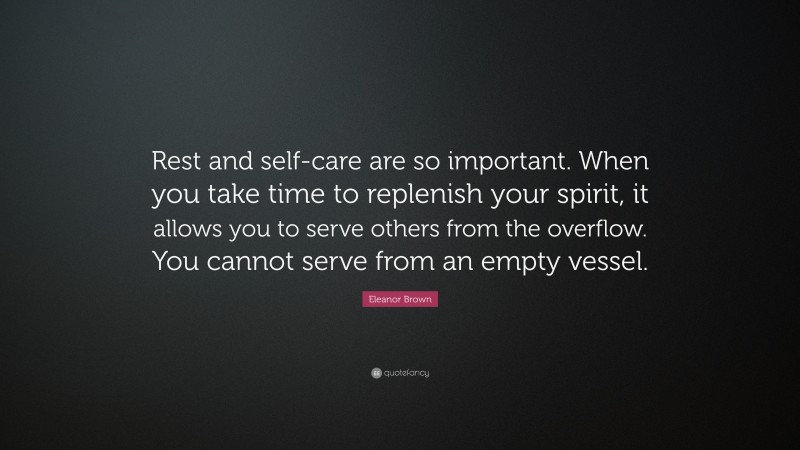 Rest and self-care are so important. When you take time to replenish your spirit, it allows you to serve others from the overflow. You cannot serve from an empty vessel.

Eleanor Brown

quotefancy